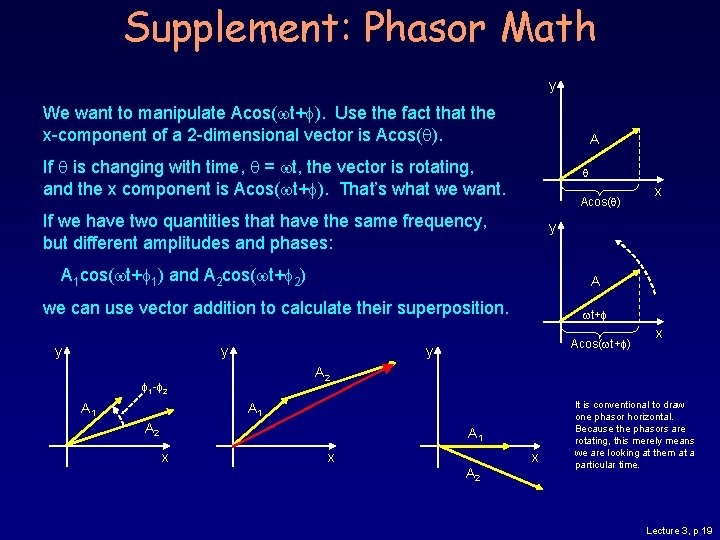 Supplement: Phasor Math

We want to manipulate $A\cos(\omega t+\phi)$. Use the fact that the x-component of a 2-dimensional vector is $A\cos(\theta)$.

If $\theta$ is changing with time, $\theta = \omega t$, the vector is rotating, and the x component is $A\cos(\omega t+\phi)$. That's what we want.

If we have two quantities that have the same frequency, but different amplitudes and phases:

$A_1\cos(\omega t+\phi_1)$ and $A_2\cos(\omega t+\phi_2)$

we can use vector addition to calculate their superposition.

y
A
$\theta$
x
$A\cos(\theta)$

y
A
$\omega t+\phi$
x
$A\cos(\omega t+\phi)$

y
$\phi_1$-$\phi_2$
$A_1$
$A_2$
x

y
$A_2$
$A_1$
x

y
$A_1$
x
$A_2$

It is conventional to draw one phasor horizontal. Because the phasors are rotating, this merely means we are looking at them at a particular time.

Lecture 3, p 19